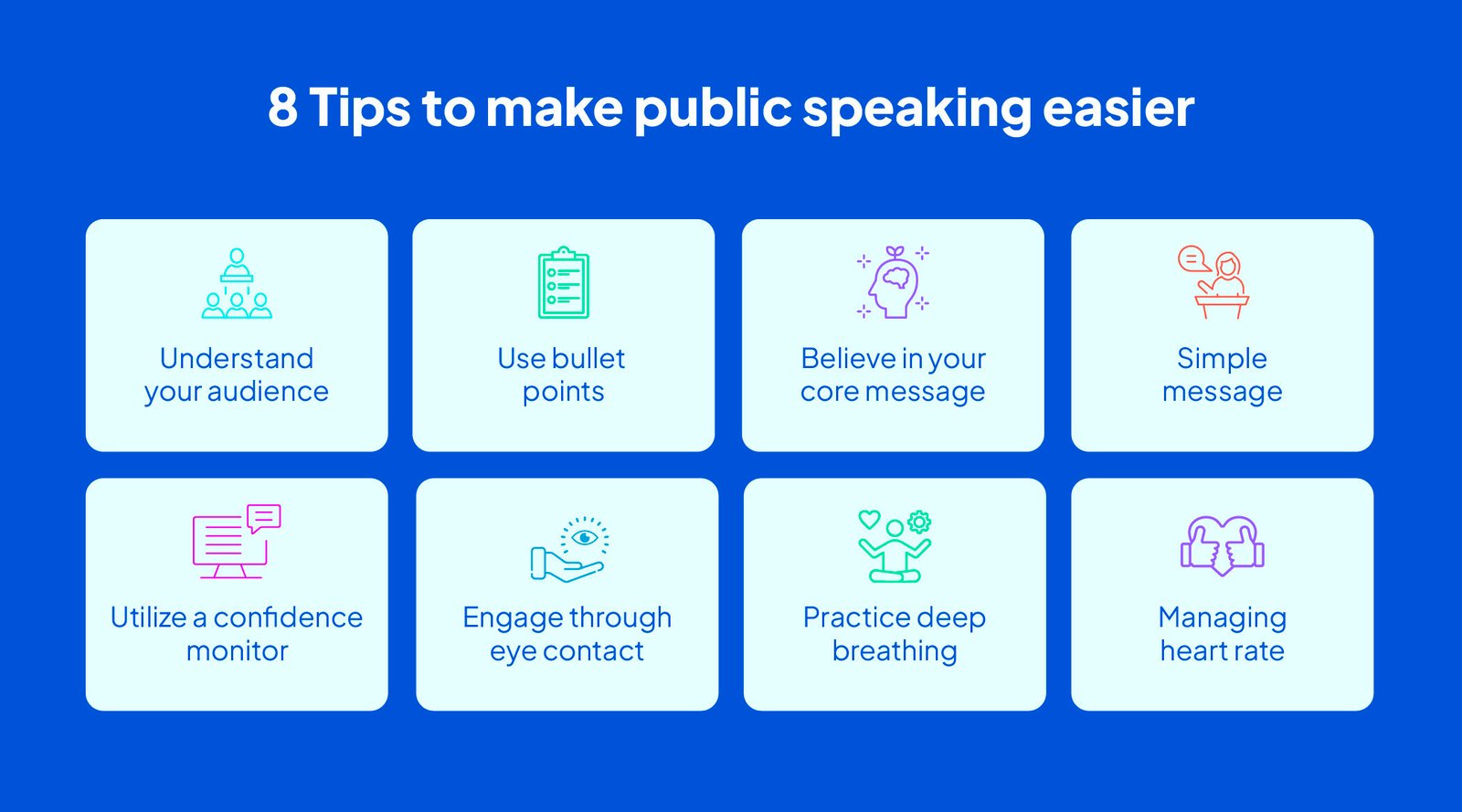 8 Tips to make public speaking easier

Understand your audience

Use bullet points

Believe in your core message

Simple message

Utilize a confidence monitor

Engage through eye contact

Practice deep breathing

Managing heart rate